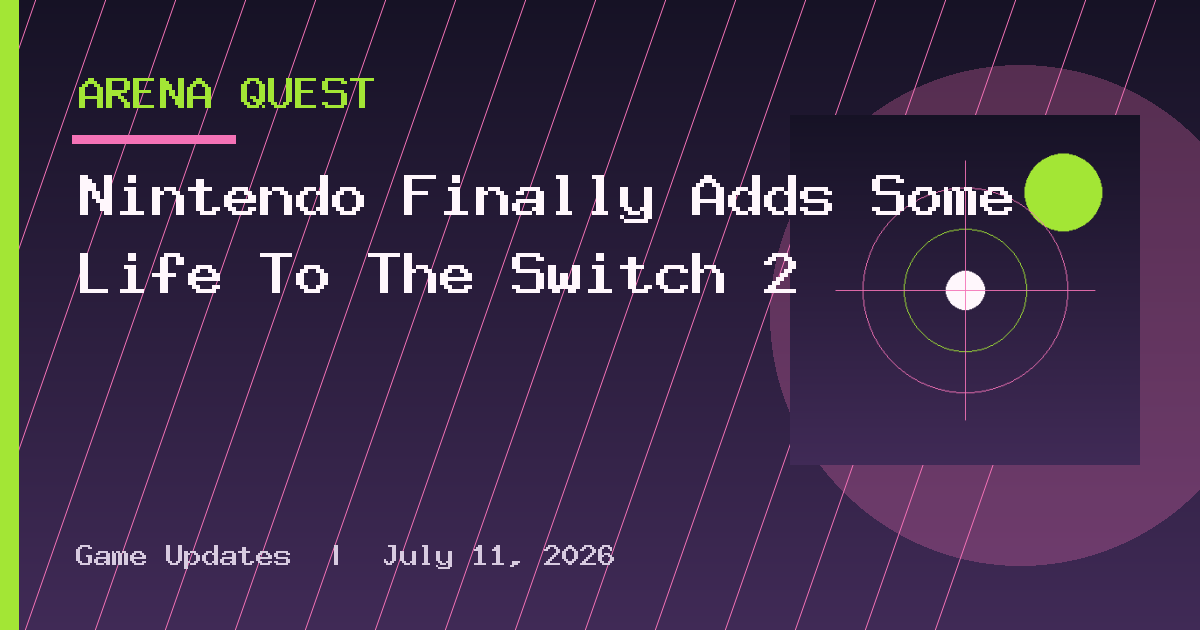 ARENA QUEST

Nintendo Finally Adds Some Life To The Switch 2

Game Updates | July 11, 2026